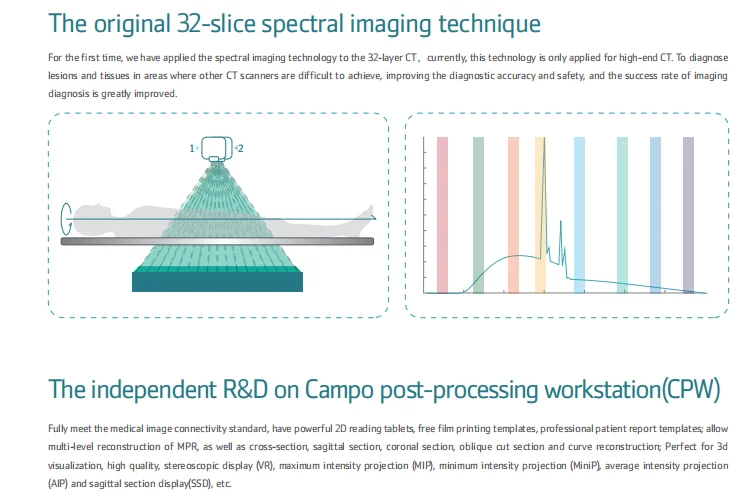 The original 32-slice spectral imaging technique

For the first time, we have applied the spectral imaging technology to the 32-layer CT, currently, this technology is only applied for high-end CT. To diagnose lesions and tissues in areas where other CT scanners are difficult to achieve, improving the diagnostic accuracy and safety, and the success rate of imaging diagnosis is greatly improved.

1

2

The independent R&D on Campo post-processing workstation(CPW)

Fully meet the medical image connectivity standard, have powerful 2D reading tablets, free film printing templates, professional patient report templates; allow multi-level reconstruction of MPR, as well as cross-section, sagittal section, coronal section, oblique cut section and curve reconstruction; Perfect for 3d visualization, high quality, stereoscopic display (VR), maximum intensity projection (MIP), minimum intensity projection (MiniP), average intensity projection (AIP) and sagittal section display(SSD), etc.